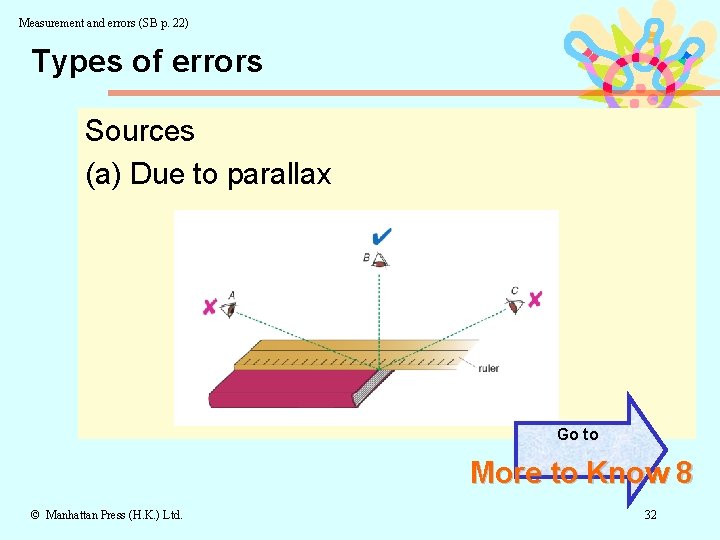 Measurement and errors (SB p. 22)

Types of errors

Sources

(a) Due to parallax

B

A

C

ruler

Go to

More to Know 8

© Manhattan Press (H.K.) Ltd.

32